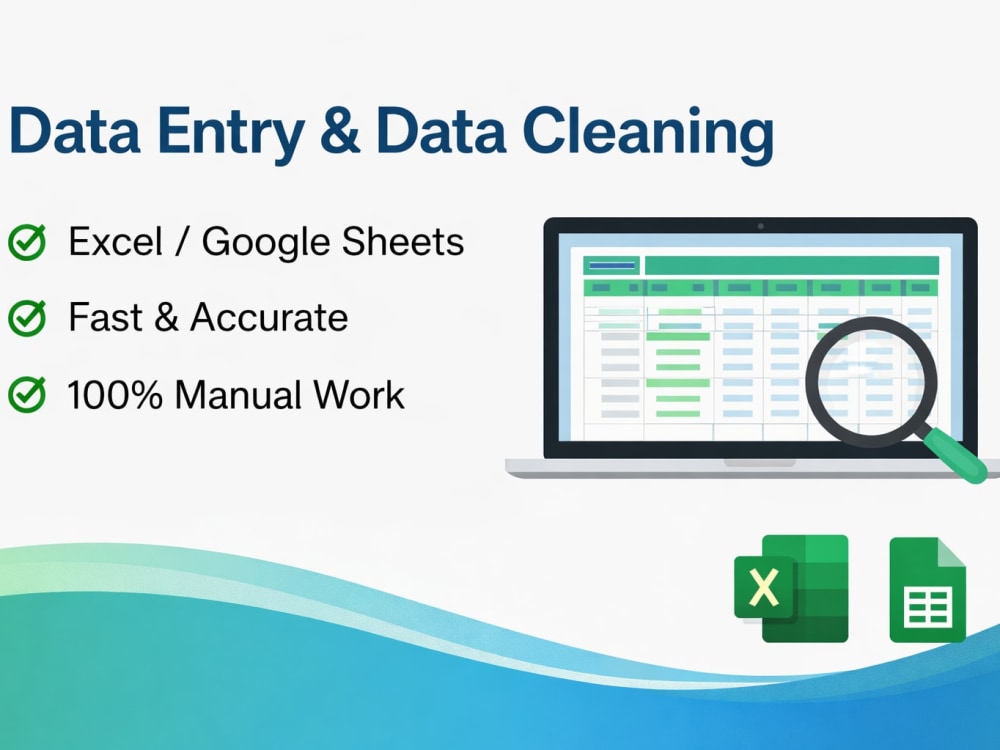 Data Entry & Data Cleaning

Excel / Google Sheets

Fast & Accurate

100% Manual Work

X